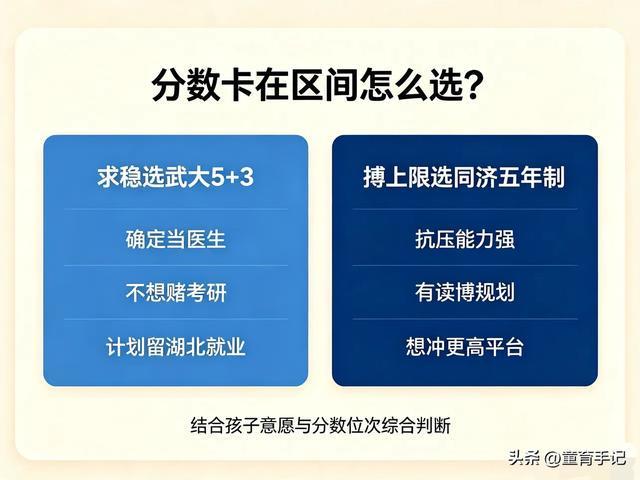 分数卡在区间怎么选?

求稳选武大5+3

确定当医生

不想赌考研

计划留湖北就业

搏上限选同济五年制

抗压能力强

有读博规划

想冲更高平台

结合孩子意愿与分数位次综合判断

头条 @童育手记